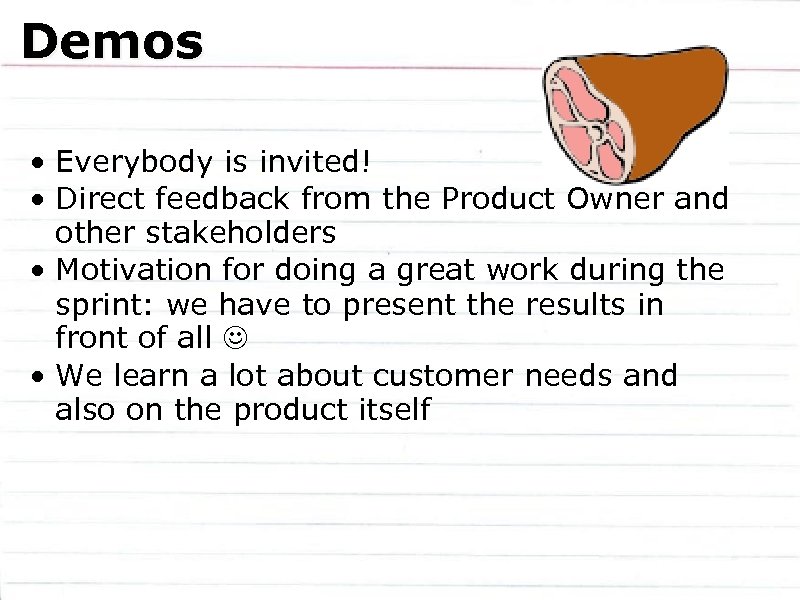 Demos

• Everybody is invited!
• Direct feedback from the Product Owner and other stakeholders
• Motivation for doing a great work during the sprint: we have to present the results in front of all ☺
• We learn a lot about customer needs and also on the product itself